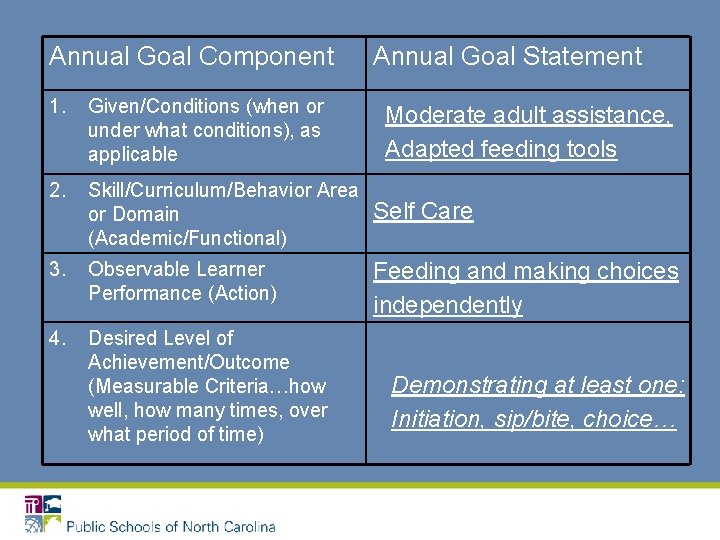 | Annual Goal Component | Annual Goal Statement |
|---|---|
| 1. Given/Conditions (when or under what conditions), as applicable | Moderate adult assistance, Adapted feeding tools |
| 2. Skill/Curriculum/Behavior Area or Domain (Academic/Functional) | Self Care |
| 3. Observable Learner Performance (Action) | Feeding and making choices independently |
| 4. Desired Level of Achievement/Outcome (Measurable Criteria…how well, how many times, over what period of time) | Demonstrating at least one: Initiation, sip/bite, choice… |

Public Schools of North Carolina